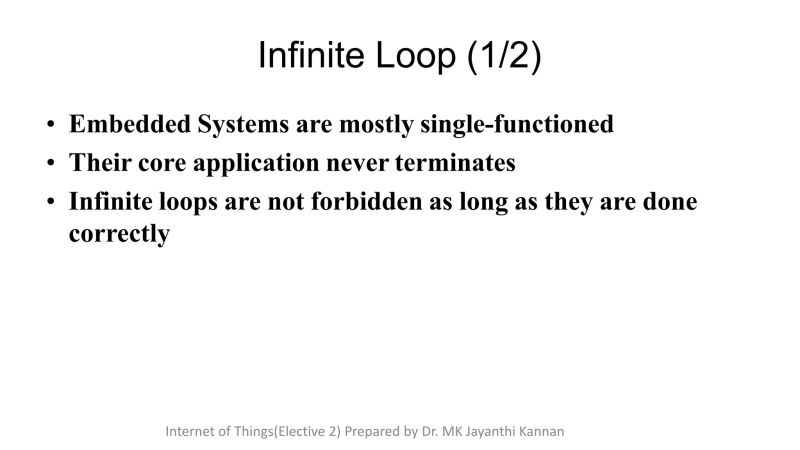 Infinite Loop (1/2)

• Embedded Systems are mostly single-functioned
• Their core application never terminates
• Infinite loops are not forbidden as long as they are done correctly

Internet of Things(Elective 2) Prepared by Dr. MK Jayanthi Kannan